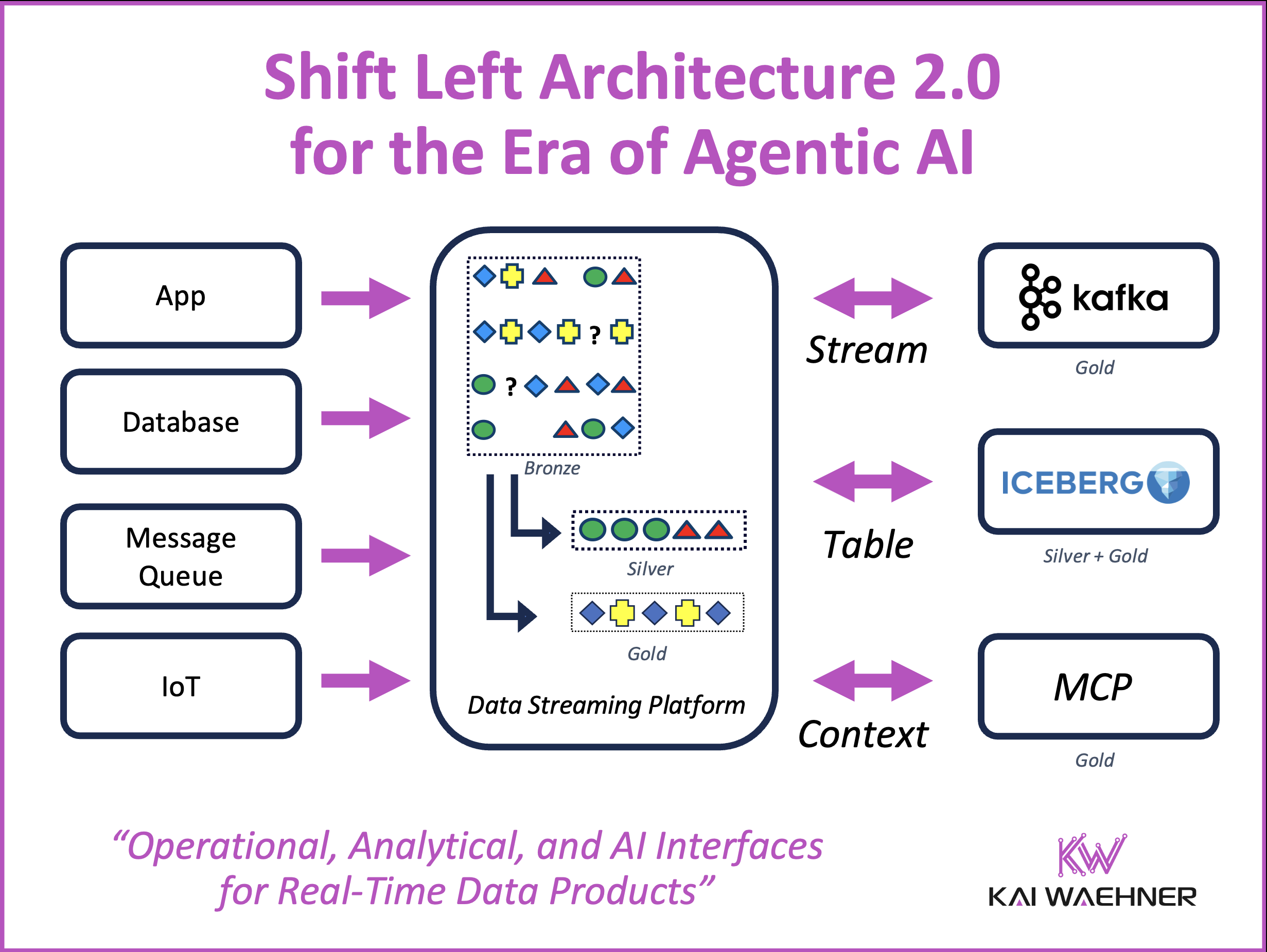 Shift Left Architecture 2.0
for the Era of Agentic AI

App

Database

Message Queue

IoT

? ?

Bronze

Silver

Gold

Data Streaming Platform

Stream

Table

Context

kafka

Gold

ICEBERG

Silver + Gold

MCP

Gold

“Operational, Analytical, and AI Interfaces for Real-Time Data Products”

KW
KAI WAEHNER